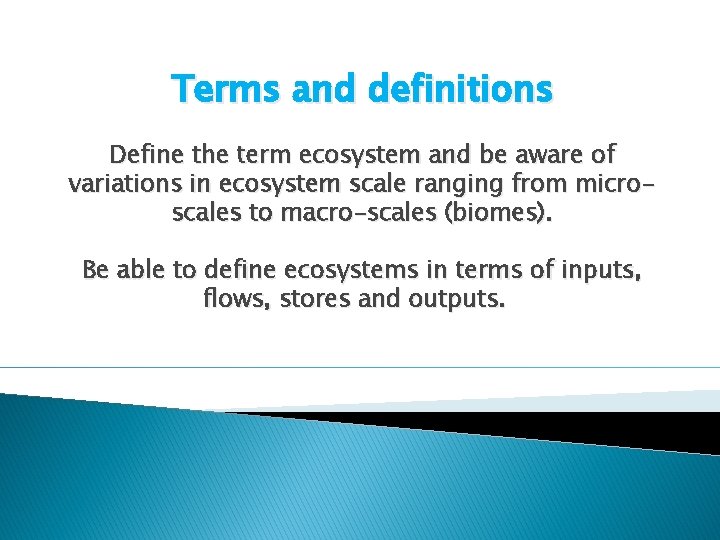 Terms and definitions

Define the term ecosystem and be aware of variations in ecosystem scale ranging from micro-scales to macro-scales (biomes).

Be able to define ecosystems in terms of inputs, flows, stores and outputs.